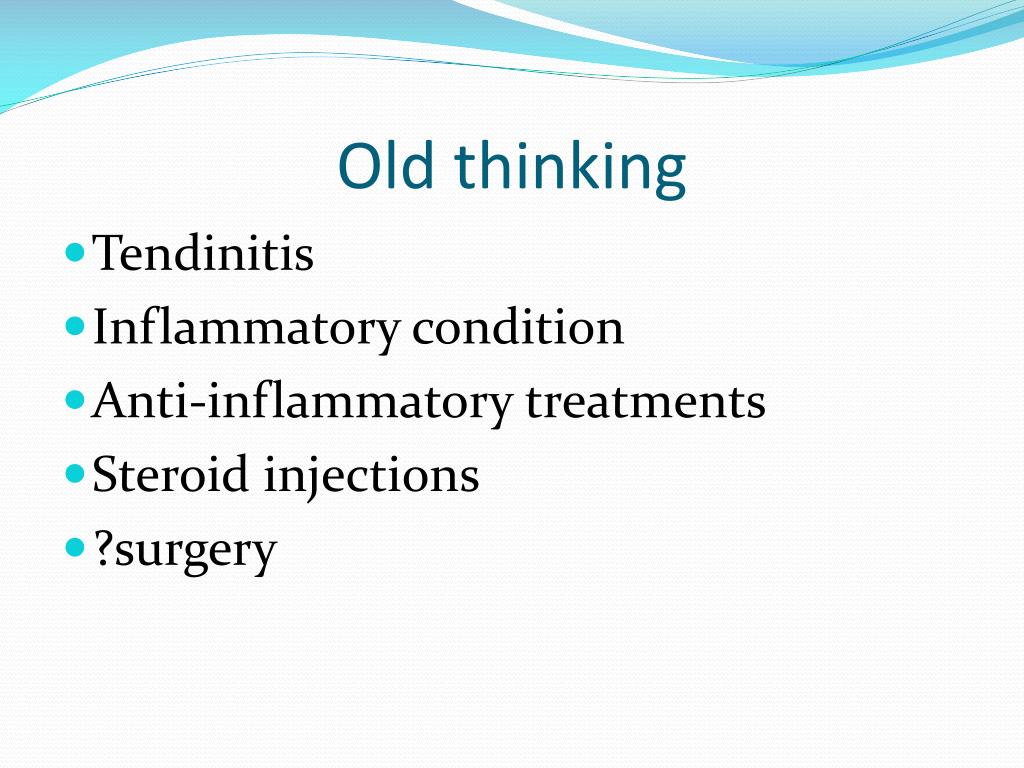 Old thinking

- Tendinitis
- Inflammatory condition
- Anti-inflammatory treatments
- Steroid injections
- ?surgery